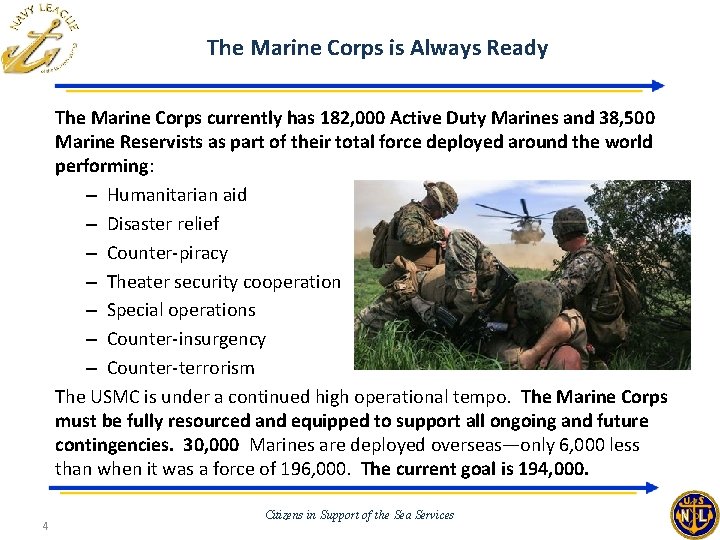 NAVY LEAGUE

The Marine Corps is Always Ready

The Marine Corps currently has 182,000 Active Duty Marines and 38,500 Marine Reservists as part of their total force deployed around the world performing:

– Humanitarian aid
– Disaster relief
– Counter-piracy
– Theater security cooperation
– Special operations
– Counter-insurgency
– Counter-terrorism

The USMC is under a continued high operational tempo. The Marine Corps must be fully resourced and equipped to support all ongoing and future contingencies. 30,000 Marines are deployed overseas—only 6,000 less than when it was a force of 196,000. The current goal is 194,000.

4

Citizens in Support of the Sea Services

U S N L